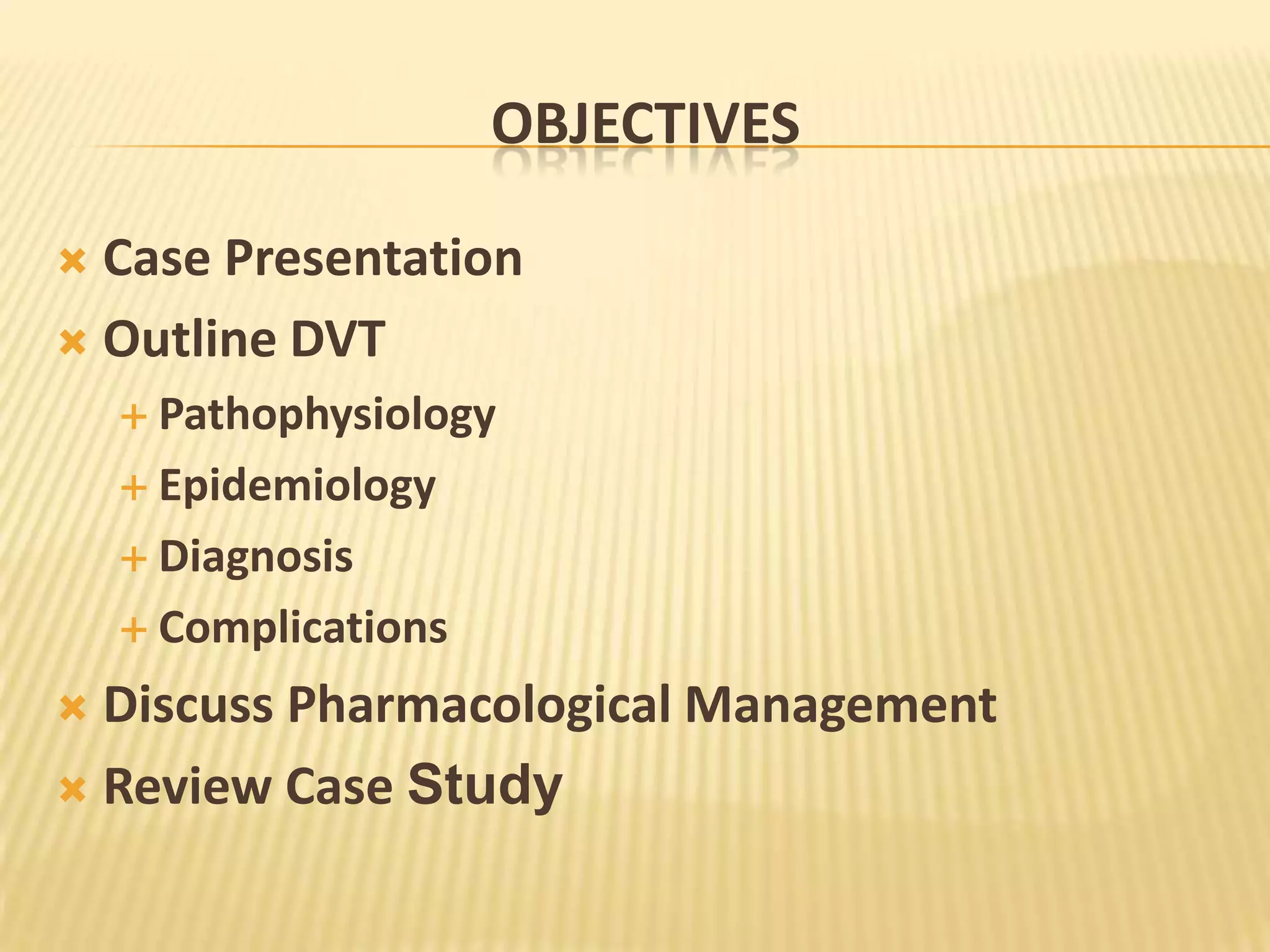 OBJECTIVES

Case Presentation
Outline DVT
Pathophysiology
Epidemiology
Diagnosis
Complications
Discuss Pharmacological Management
Review Case Study